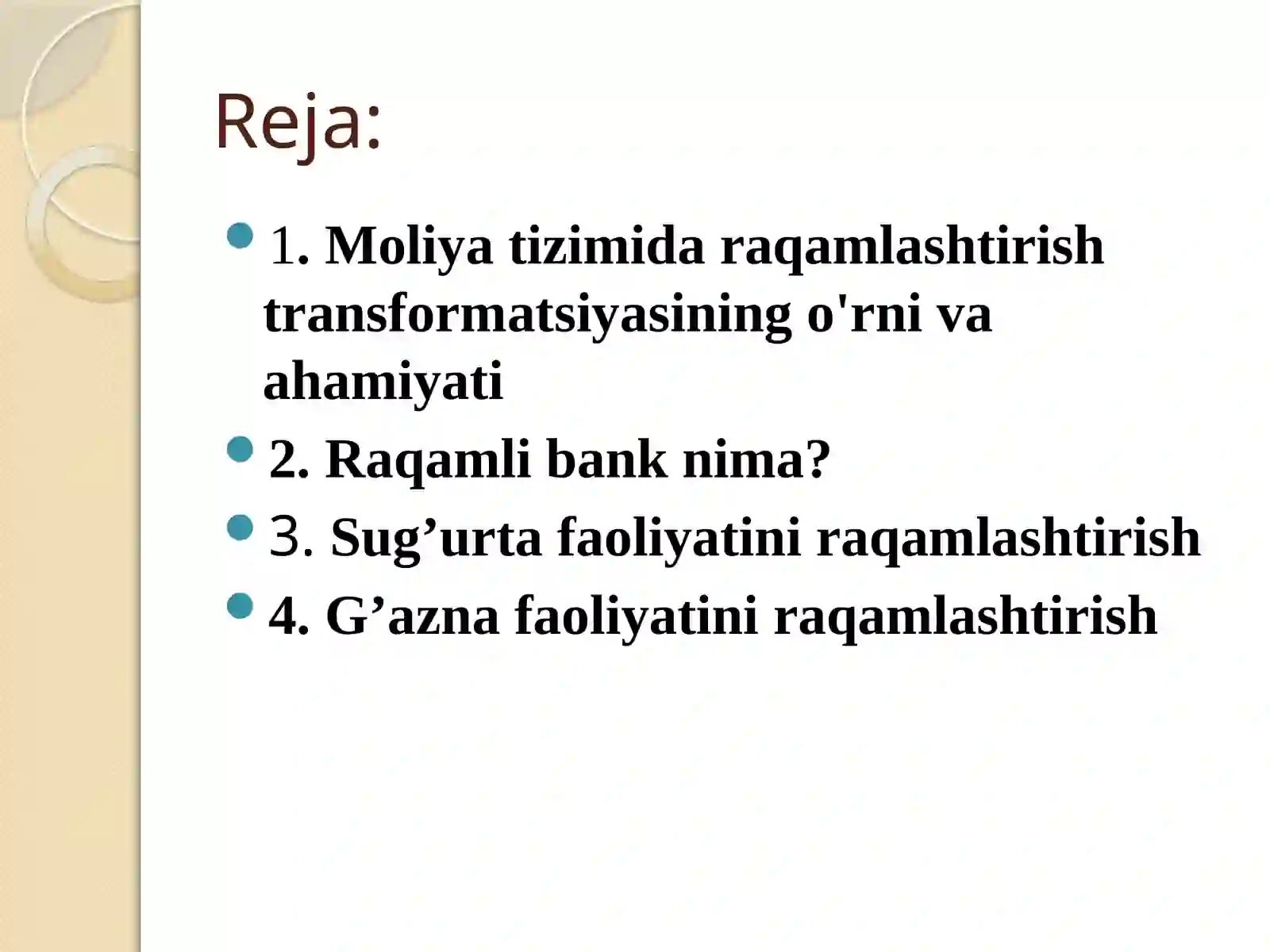 Reja:

1. Moliya tizimida raqamlashtirish transformatsiyasining o'rni va ahamiyati

2. Raqamli bank nima?

3. Sug’urta faoliyatini raqamlashtirish

4. G’azna faoliyatini raqamlashtirish